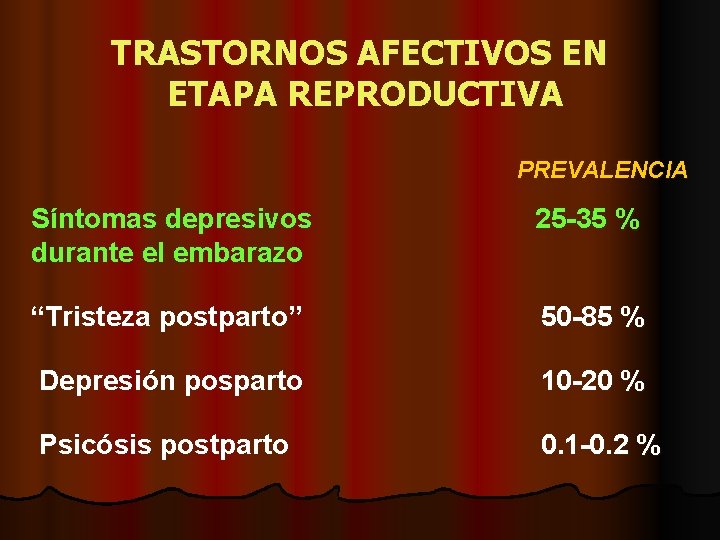 TRASTORNOS AFECTIVOS EN ETAPA REPRODUCTIVA

| | PREVALENCIA |
|---|---|
| Síntomas depresivos durante el embarazo | 25-35 % |
| "Tristeza postparto" | 50-85 % |
| Depresión posparto | 10-20 % |
| Psicósis postparto | 0.1-0.2 % |